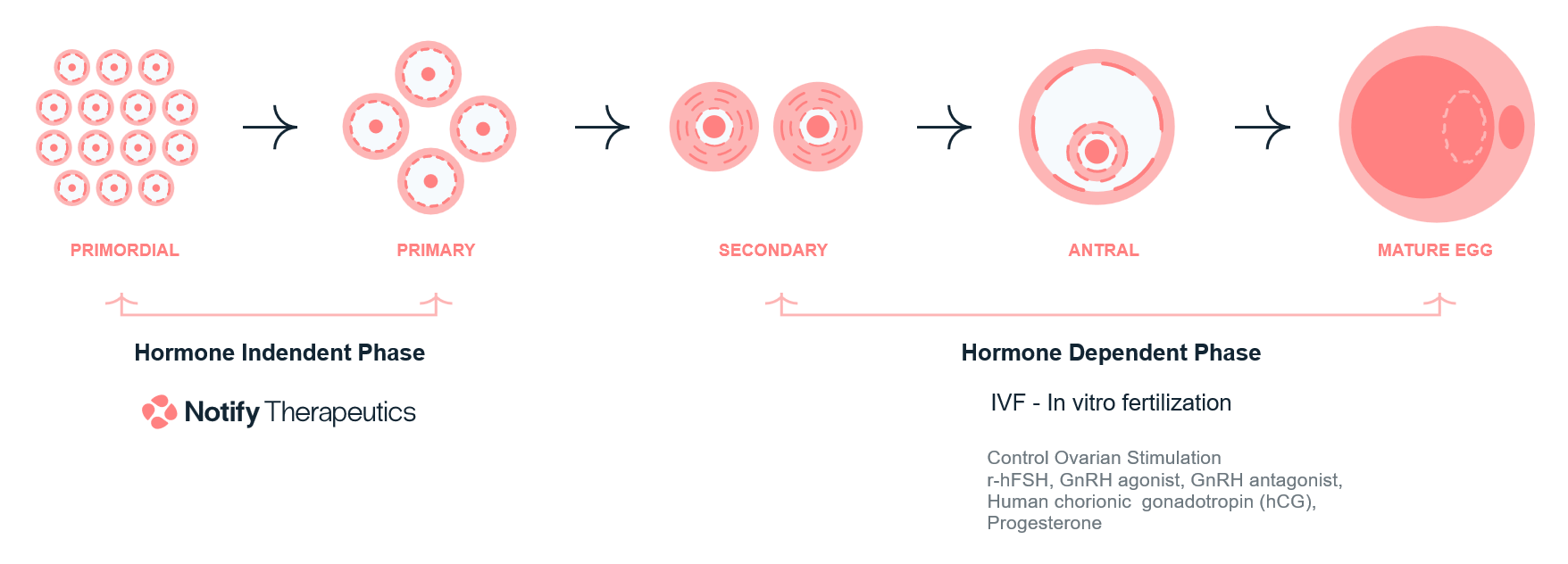 PRIMORDIAL

PRIMARY

SECONDARY

ANTRAL

MATURE EGG

Hormone Indendent Phase

Notify Therapeutics

Hormone Dependent Phase

IVF - In vitro fertilization

Control Ovarian Stimulation
r-hFSH, GnRH agonist, GnRH antagonist,
Human chorionic gonadotropin (hCG),
Progesterone